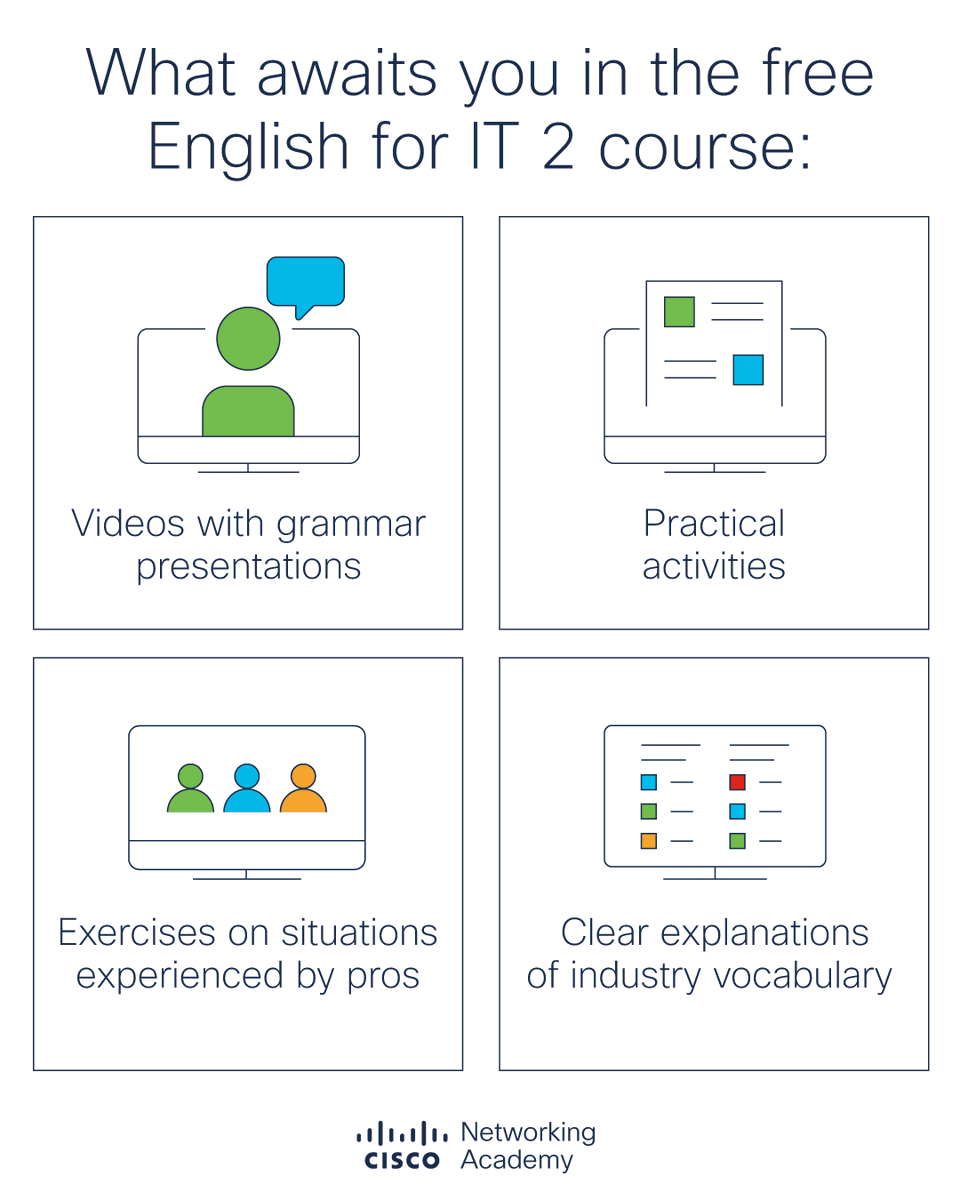 What awaits you in the free English for IT 2 course:

Videos with grammar presentations

Practical activities

Exercises on situations experienced by pros

Clear explanations of industry vocabulary

CISCO Networking Academy